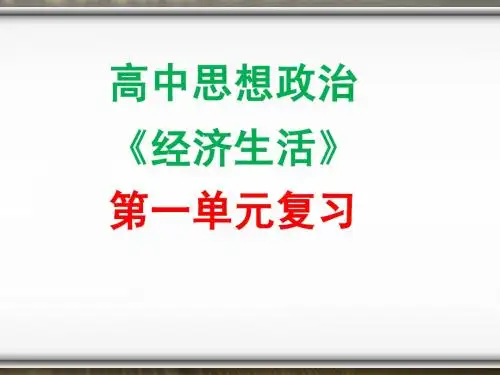 高中思想政治

《经济生活》

第一单元复习